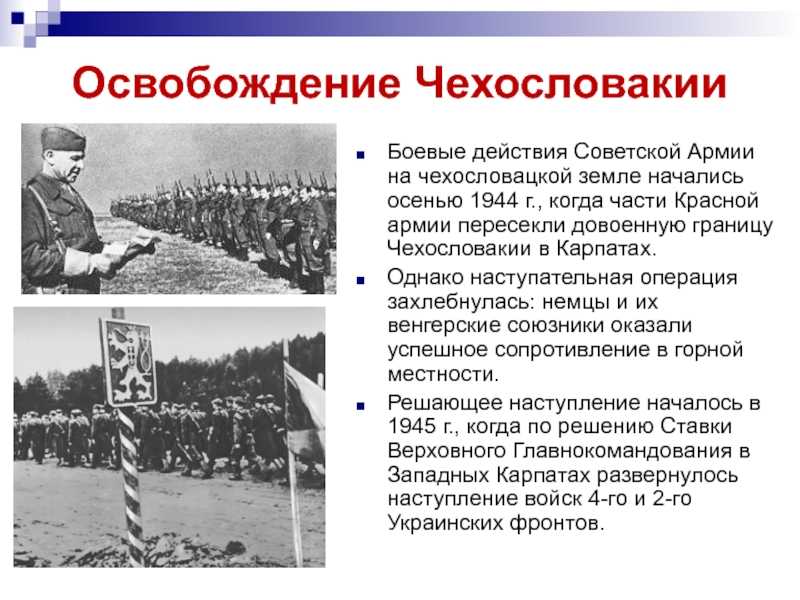 Освобождение Чехословакии

Боевые действия Советской Армии на чехословацкой земле начались осенью 1944 г., когда части Красной армии пересекли довоенную границу Чехословакии в Карпатах.

Однако наступательная операция захлебнулась: немцы и их венгерские союзники оказали успешное сопротивление в горной местности.

Решающее наступление началось в 1945 г., когда по решению Ставки Верховного Главнокомандования в Западных Карпатах развернулось наступление войск 4-го и 2-го Украинских фронтов.